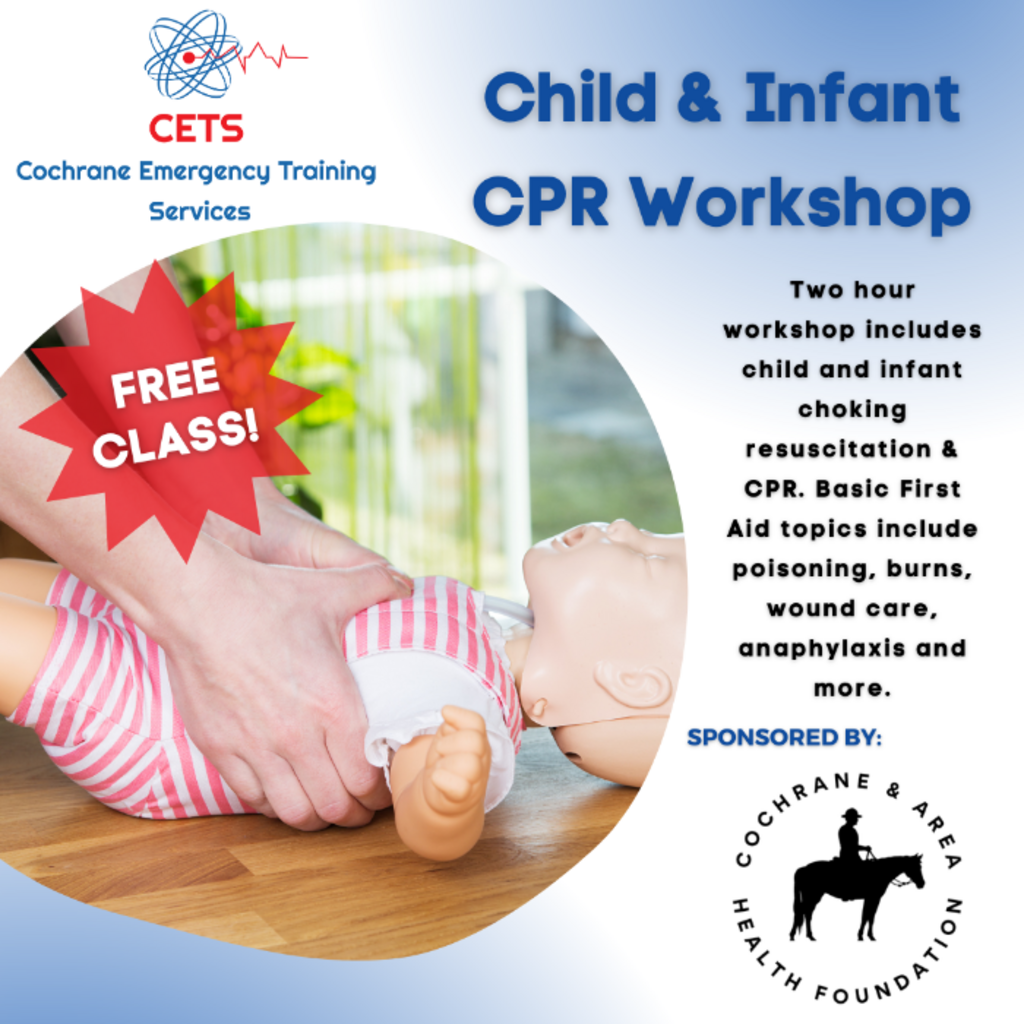 CETS
Cochrane Emergency Training Services

Child & Infant CPR Workshop

FREE CLASS!

Two hour workshop includes child and infant choking resuscitation & CPR. Basic First Aid topics include poisoning, burns, wound care, anaphylaxis and more.

SPONSORED BY:

COCHRANE & AREA HEALTH FOUNDATION